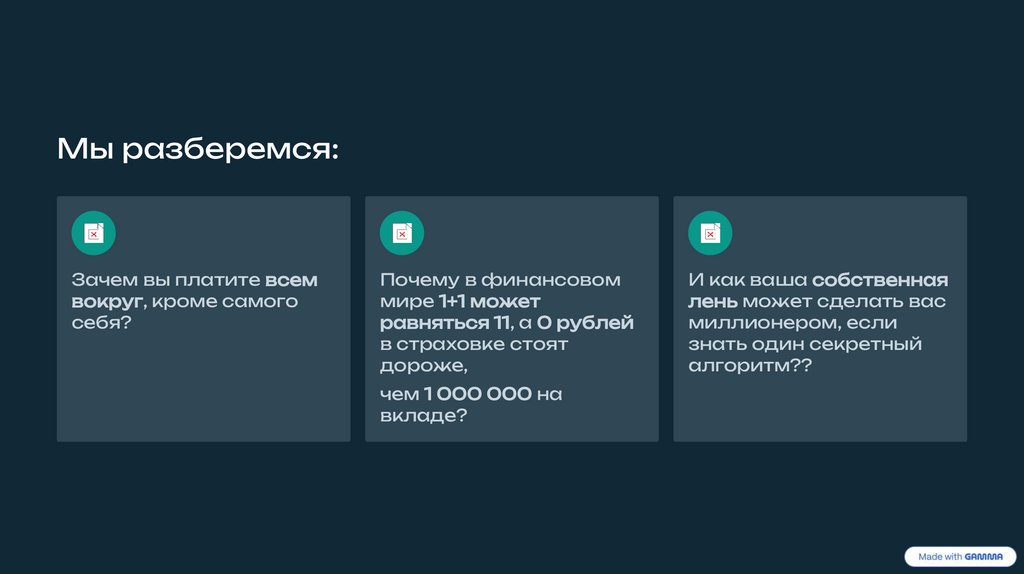 Мы разберемся:

Зачем вы платите всем вокруг, кроме самого себя?

Почему в финансовом мире 1+1 может равняться 11, а 0 рублей в страховке стоят дороже,

чем 1 000 000 на вкладе?

И как ваша собственная лень может сделать вас миллионером, если знать один секретный алгоритм??

Made with GAMMA